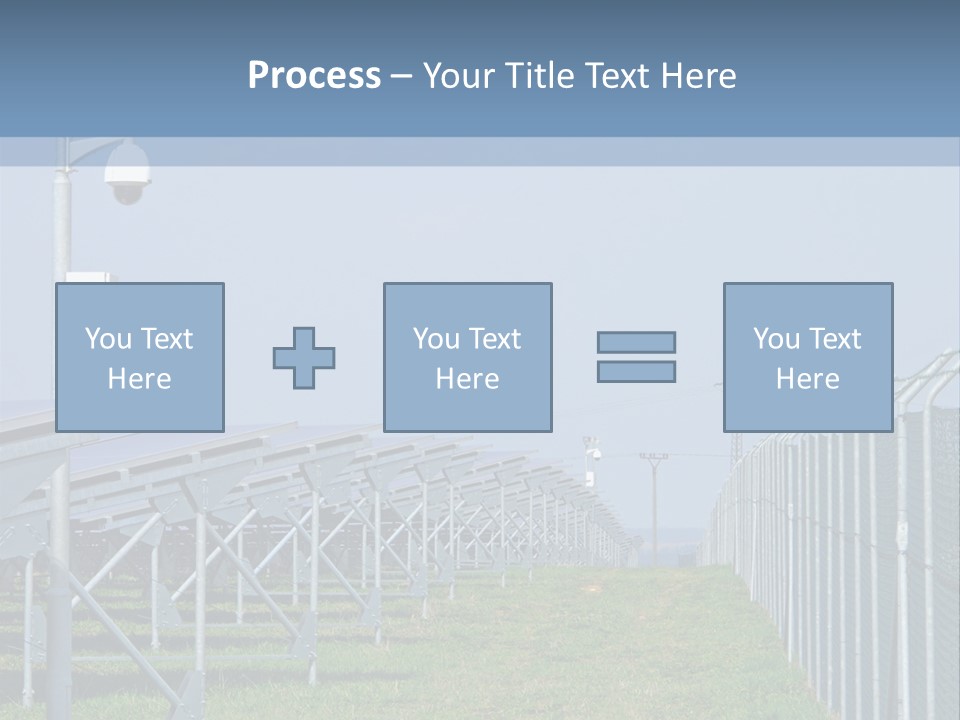 Process – Your Title Text Here

You Text Here

You Text Here

You Text Here